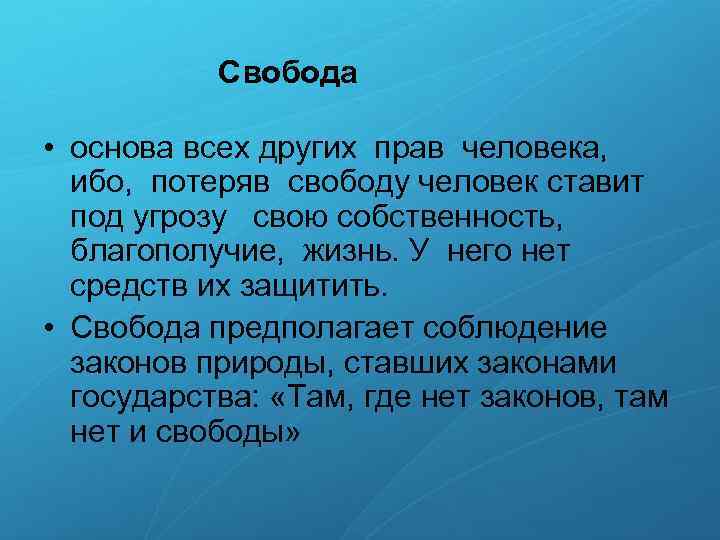 Свобода

• основа всех других прав человека, ибо, потеряв свободу человек ставит под угрозу свою собственность, благополучие, жизнь. У него нет средств их защитить.

• Свобода предполагает соблюдение законов природы, ставших законами государства: «Там, где нет законов, там нет и свободы»